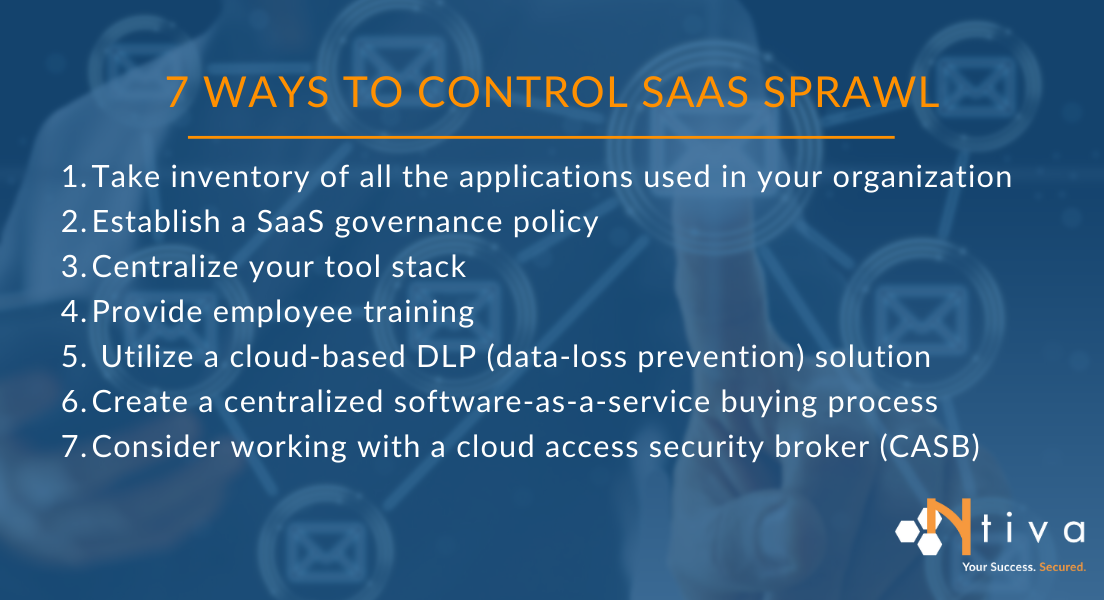 7 WAYS TO CONTROL SAAS SPRAWL

1. Take inventory of all the applications used in your organization
2. Establish a SaaS governance policy
3. Centralize your tool stack
4. Provide employee training
5. Utilize a cloud-based DLP (data-loss prevention) solution
6. Create a centralized software-as-a-service buying process
7. Consider working with a cloud access security broker (CASB)

Ntiva
Your Success. Secured.